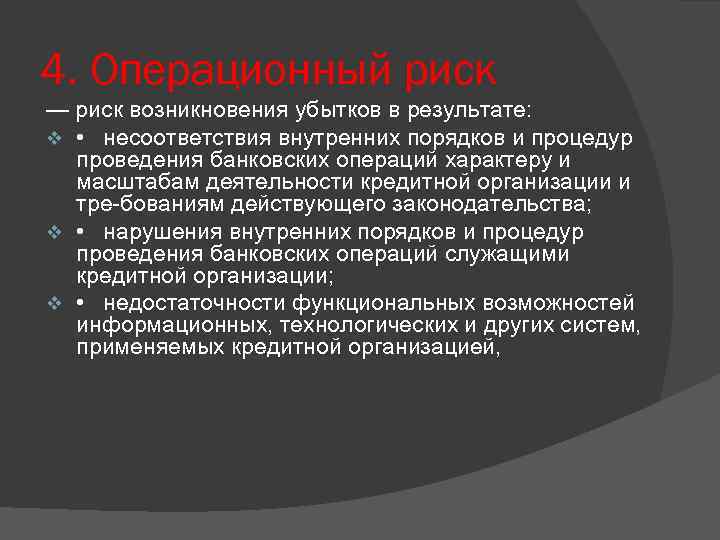 4. Операционный риск

— риск возникновения убытков в результате:

• несоответствия внутренних порядков и процедур проведения банковских операций характеру и масштабам деятельности кредитной организации и тре-бованиям действующего законодательства;

• нарушения внутренних порядков и процедур проведения банковских операций служащими кредитной организации;

• недостаточности функциональных возможностей информационных, технологических и других систем, применяемых кредитной организацией,